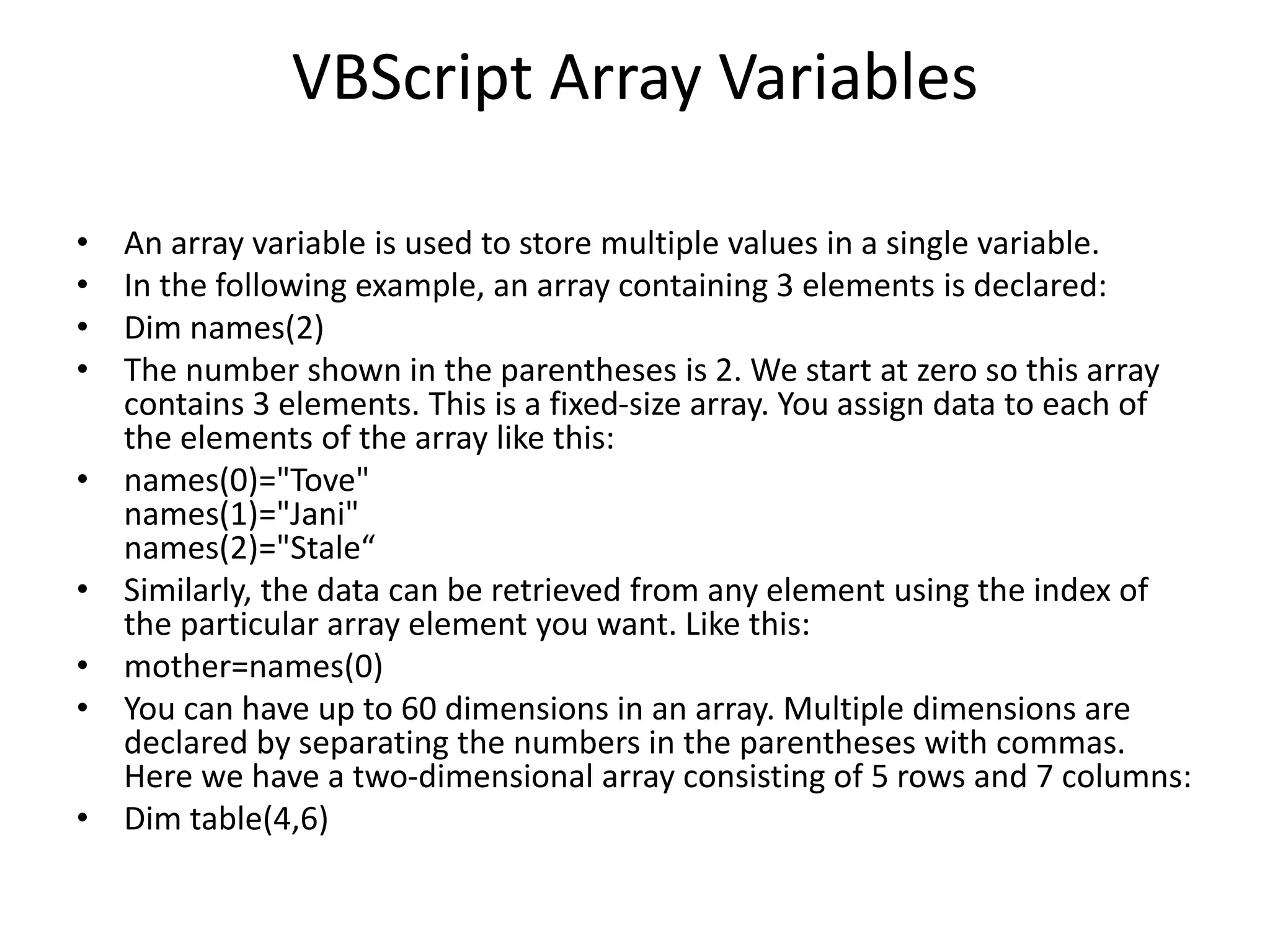 VBScript Array Variables

• An array variable is used to store multiple values in a single variable.
• In the following example, an array containing 3 elements is declared:
• Dim names(2)
• The number shown in the parentheses is 2. We start at zero so this array contains 3 elements. This is a fixed-size array. You assign data to each of the elements of the array like this:
• names(0)="Tove"
names(1)="Jani"
names(2)="Stale“
• Similarly, the data can be retrieved from any element using the index of the particular array element you want. Like this:
• mother=names(0)
• You can have up to 60 dimensions in an array. Multiple dimensions are declared by separating the numbers in the parentheses with commas. Here we have a two-dimensional array consisting of 5 rows and 7 columns:
• Dim table(4,6)